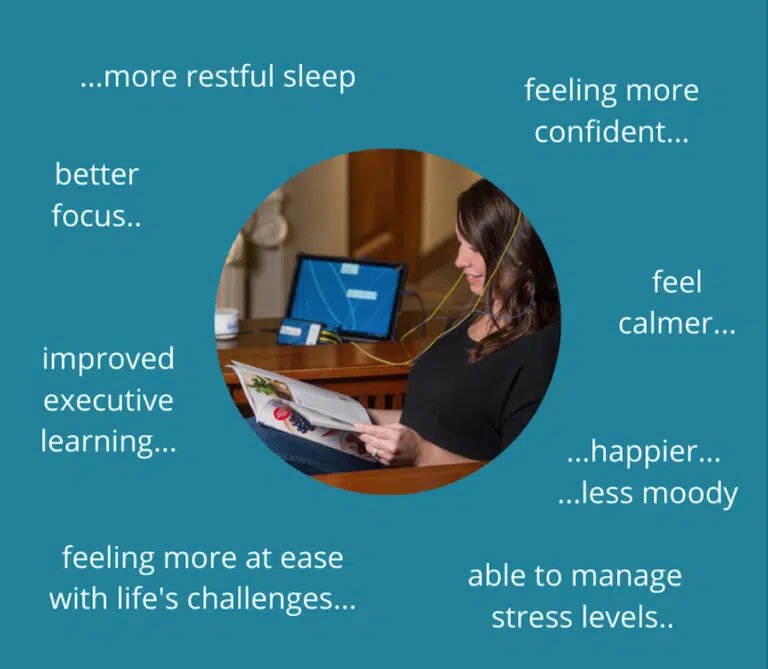 ...more restful sleep

feeling more confident...

better focus..

feel calmer...

improved executive learning...

...happier...
...less moody

feeling more at ease with life's challenges...

able to manage stress levels..